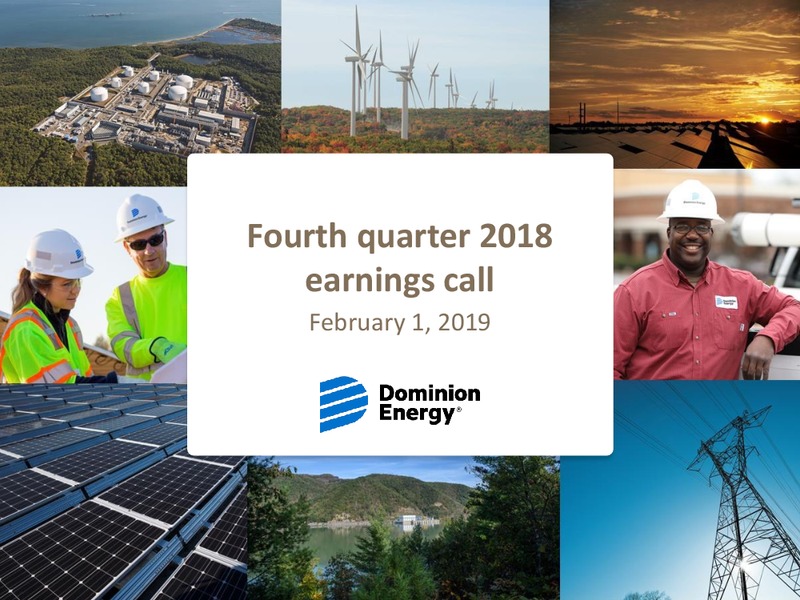 Fourth quarter 2018 earnings call

February 1, 2019

Dominion Energy®